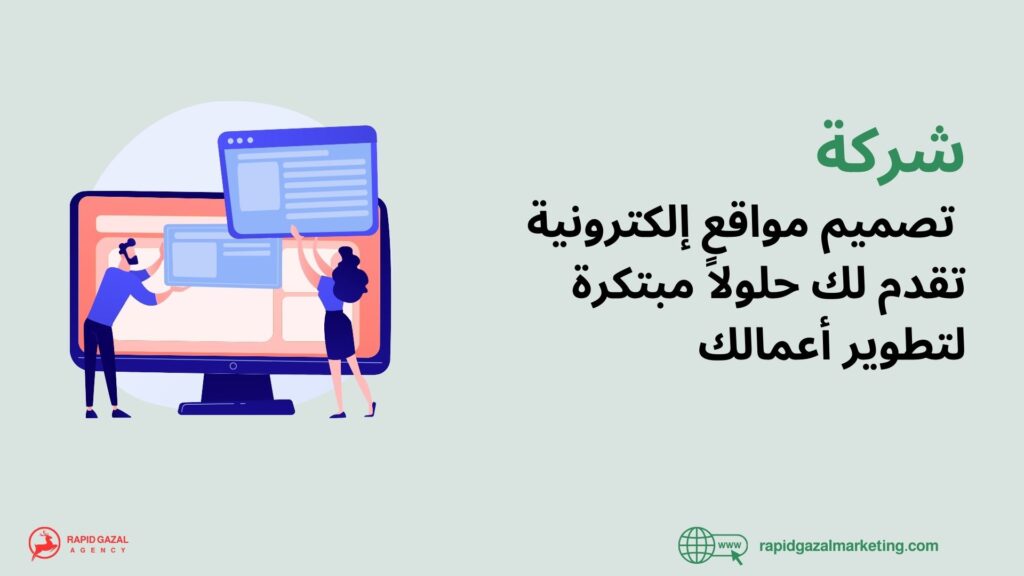 شركة

تصميم مواقع إلكترونية تقدم لك حلولاً مبتكرة لتطوير أعمالك

RAPID GAZAL
AGENCY

www
rapidgazalmarketing.com